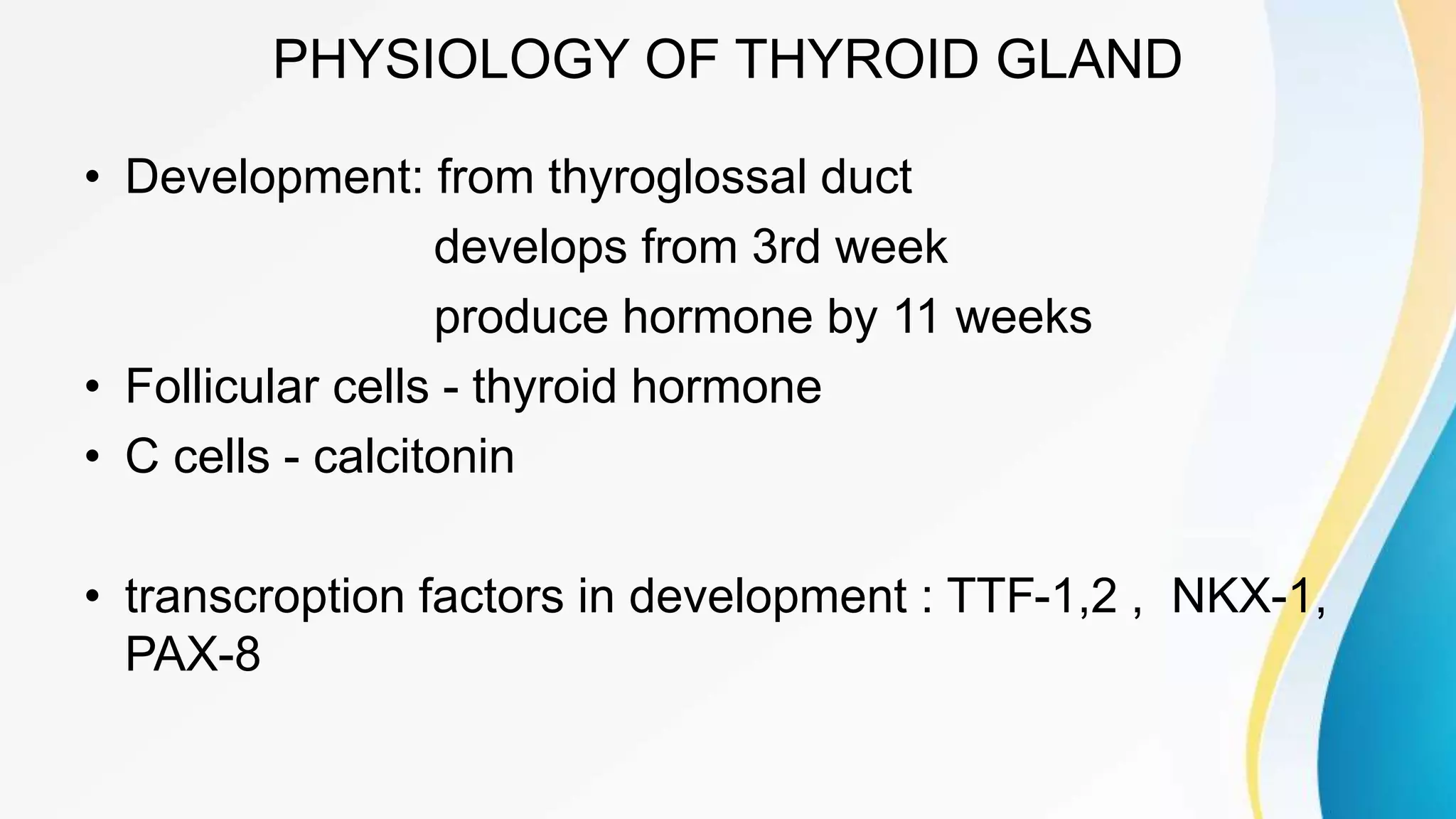 PHYSIOLOGY OF THYROID GLAND

• Development: from thyroglossal duct
develops from 3rd week
produce hormone by 11 weeks
• Follicular cells - thyroid hormone
• C cells - calcitonin

• transcroption factors in development : TTF-1,2 , NKX-1, PAX-8